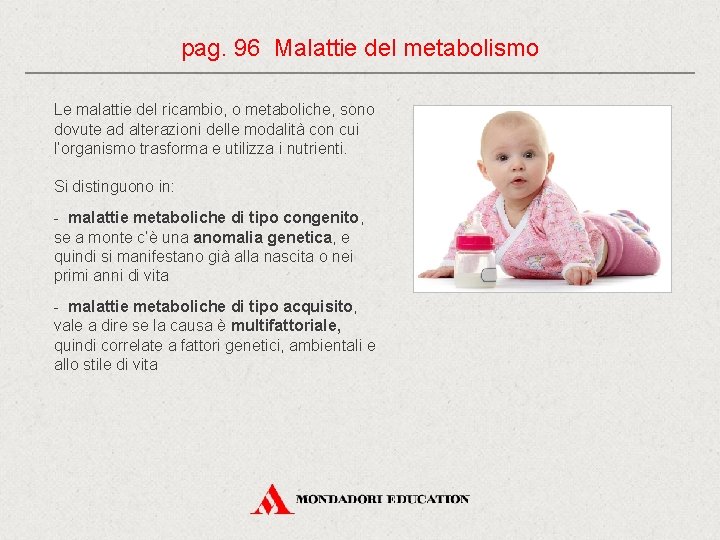 pag. 96 Malattie del metabolismo

Le malattie del ricambio, o metaboliche, sono dovute ad alterazioni delle modalità con cui l'organismo trasforma e utilizza i nutrienti.

Si distinguono in:

- malattie metaboliche di tipo congenito, se a monte c'è una anomalia genetica, e quindi si manifestano già alla nascita o nei primi anni di vita

- malattie metaboliche di tipo acquisito, vale a dire se la causa è multifattoriale, quindi correlate a fattori genetici, ambientali e allo stile di vita

MONDADORI EDUCATION